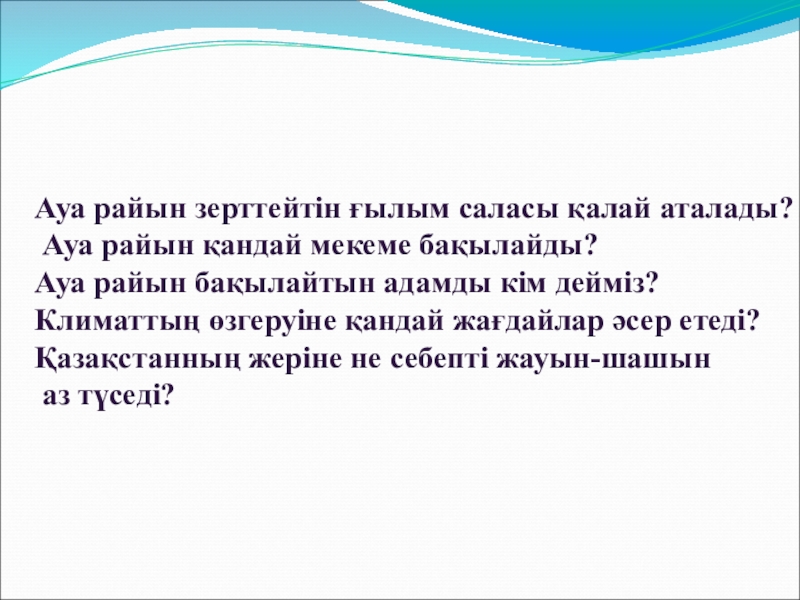 Ауа райын зерттейтін ғылым саласы қалай аталады?
Ауа райын қандай мекеме бақылайды?
Ауа райын бақылайтын адамды кім дейміз?
Климаттың өзгеруіне қандай жағдайлар әсер етеді?
Қазақстанның жеріне не себепті жауын-шашын аз түседі?